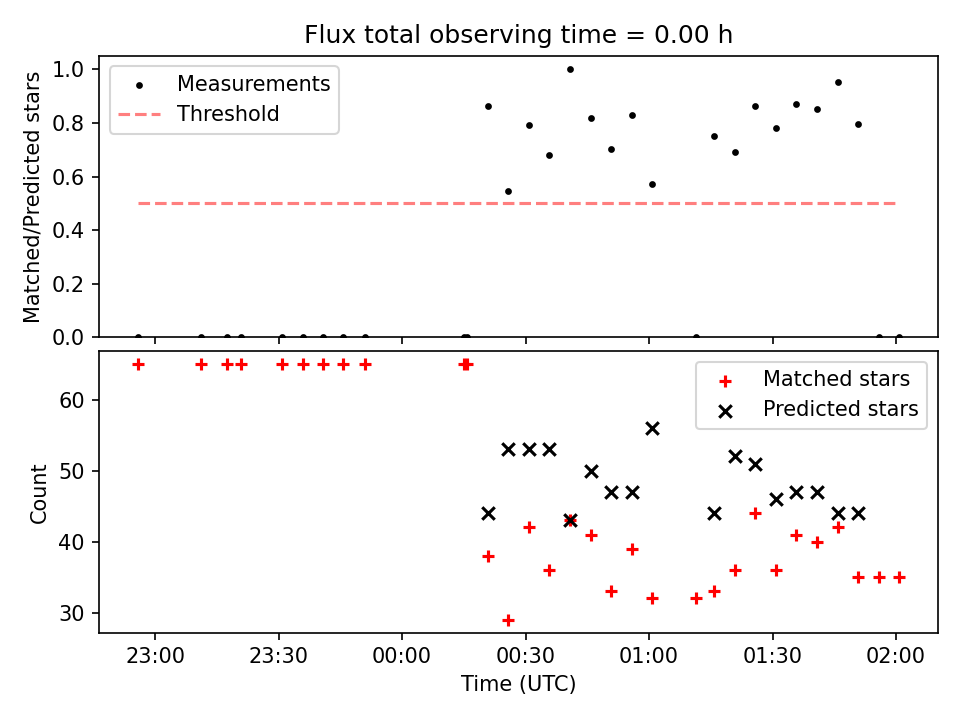 Flux total observing time = 0.00 h

Matched/Predicted stars

1.0
0.8
0.6
0.4
0.2
0.0

Measurements
Threshold

Count

60
50
40
30

Matched stars
Predicted stars

23:00
23:30
00:00
00:30
01:00
01:30
02:00

Time (UTC)